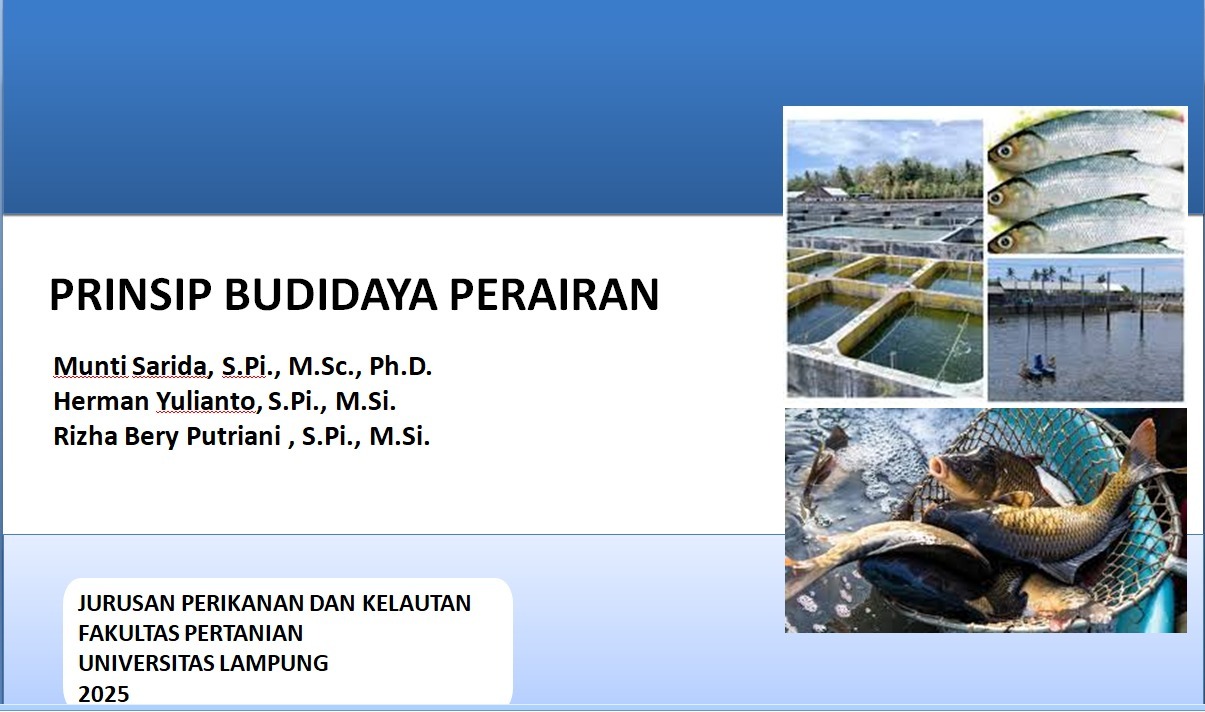 PRINSIP BUDIDAYA PERAIRAN

Munti Sarida, S.Pi., M.Sc., Ph.D.
Herman Yulianto, S.Pi., M.Si.
Rizha Bery Putriani , S.Pi., M.Si.

JURUSAN PERIKANAN DAN KELAUTAN
FAKULTAS PERTANIAN
UNIVERSITAS LAMPUNG
2025